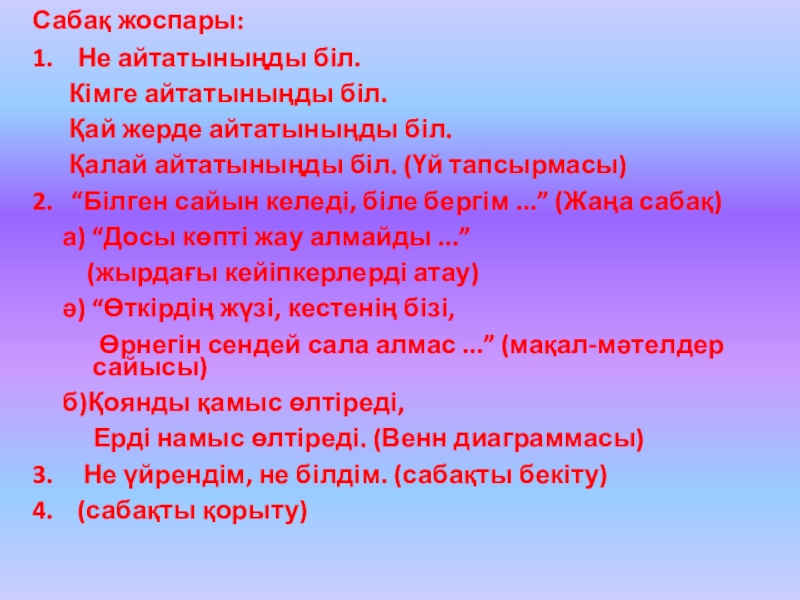 Сабақ жоспары:

1. Не айтатыныңды біл.

Кімге айтатыныңды біл.

Қай жерде айтатыныңды біл.

Қалай айтатыныңды біл. (Үй тапсырмасы)

2. “Білген сайын келеді, біле бергім ...” (Жаңа сабақ)

а) “Досы көпті жау алмайды ...”

(жырдағы кейіпкерлерді атау)

ә) “Өткірдің жүзі, кестенің бізі,

Өрнегін сендей сала алмас ...” (мақал-мәтелдер сайысы)

б)Қоянды қамыс өлтіреді,

Ерді намыс өлтіреді. (Венн диаграммасы)

3. Не үйрендім, не білдім. (сабақты бекіту)

4. (сабақты қорыту)